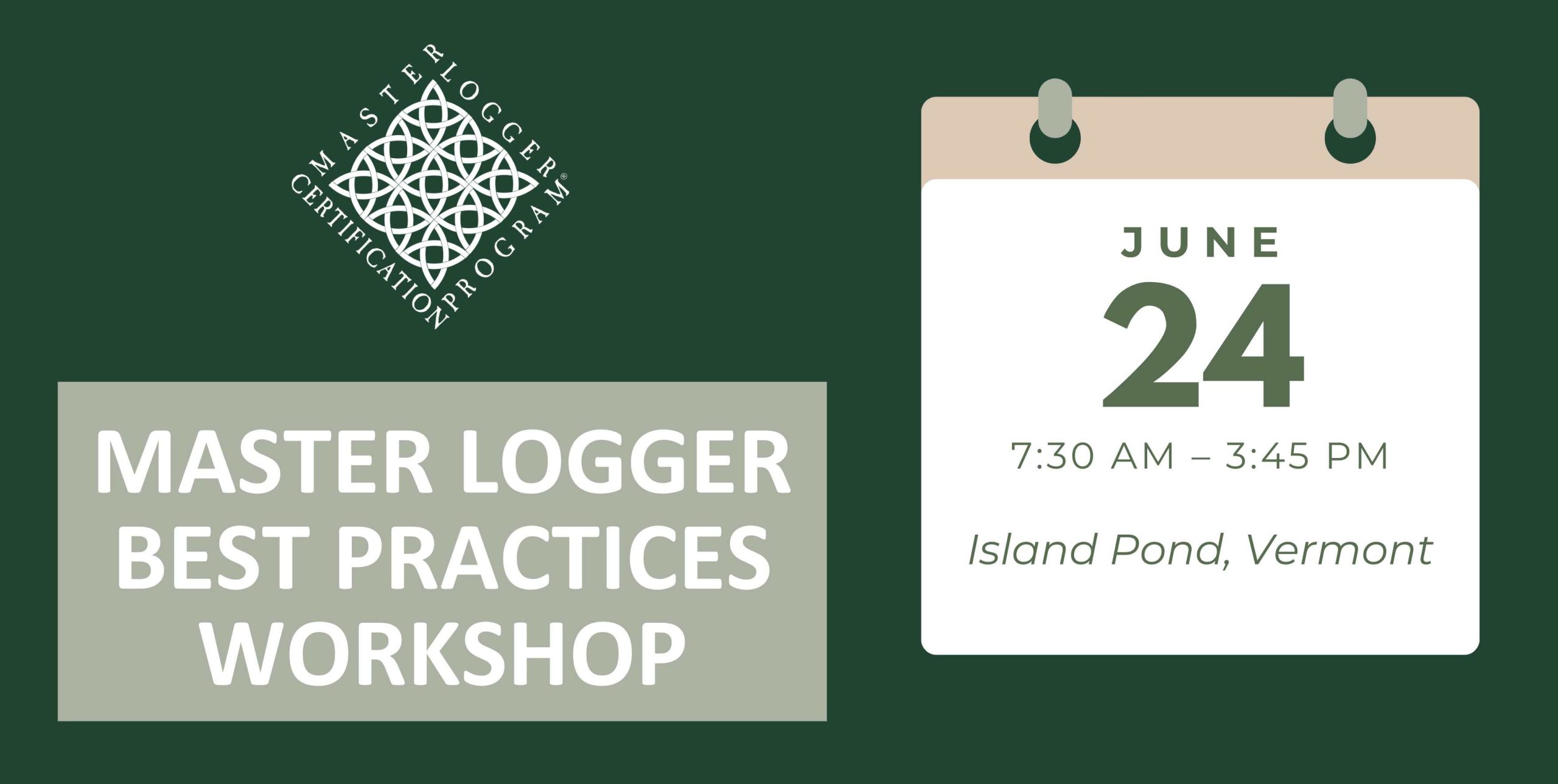 MASTER LOGGER CERTIFICATION PROGRAM®

MASTER LOGGER BEST PRACTICES WORKSHOP

JUNE
24
7:30 AM – 3:45 PM

Island Pond, Vermont